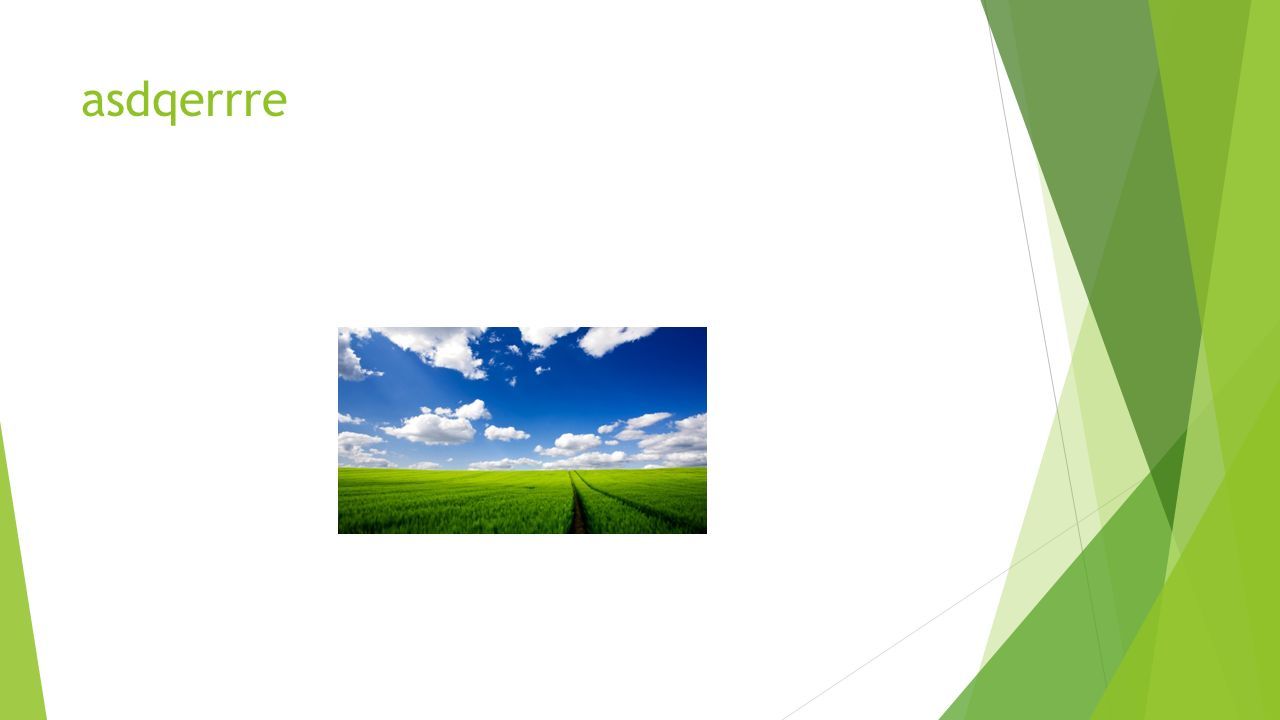 asdqerrre